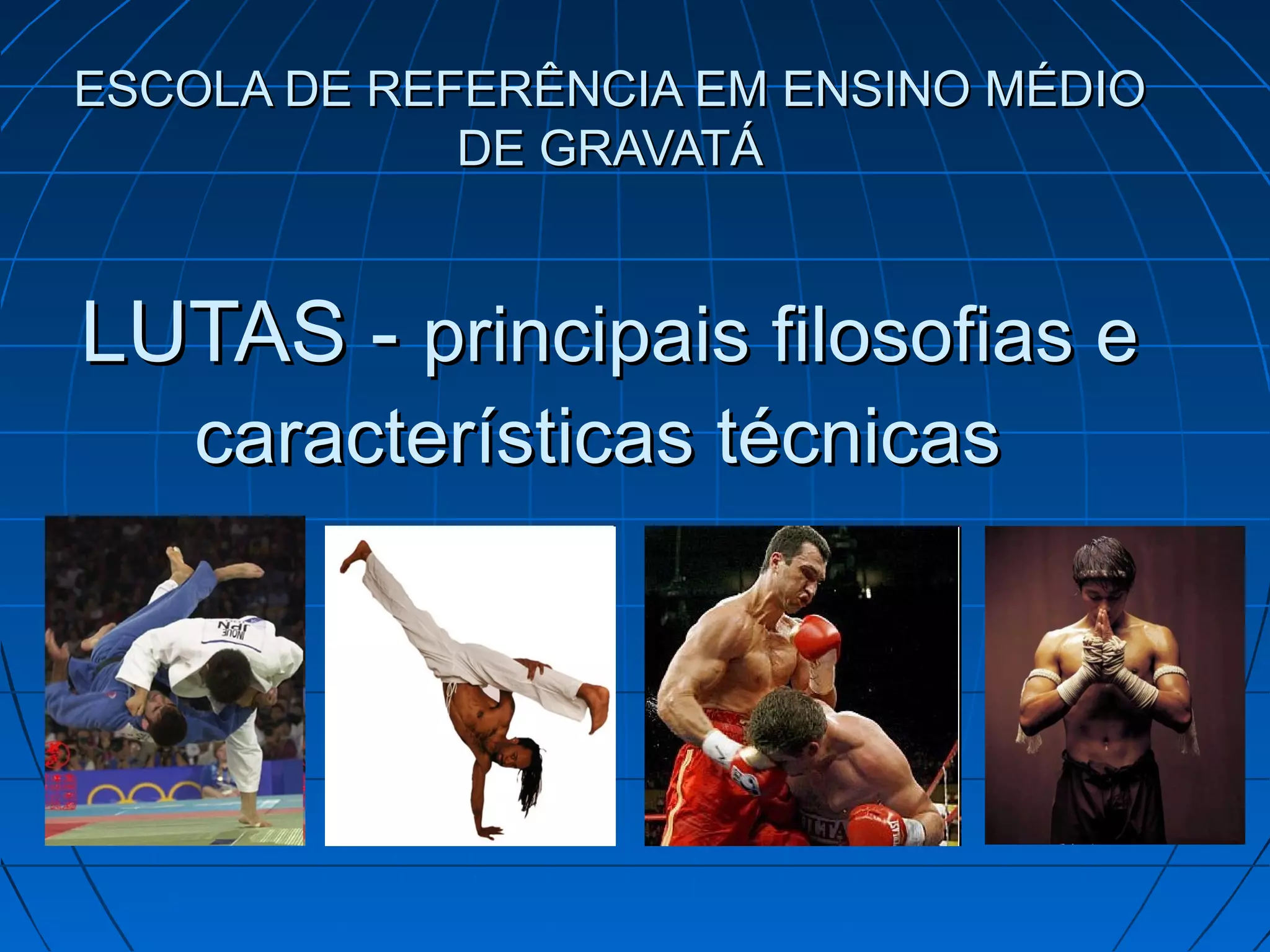 ESCOLA DE REFERÊNCIA EM ENSINO MÉDIO DE GRAVATÁ

LUTAS - principais filosofias e características técnicas

INOUE JPN